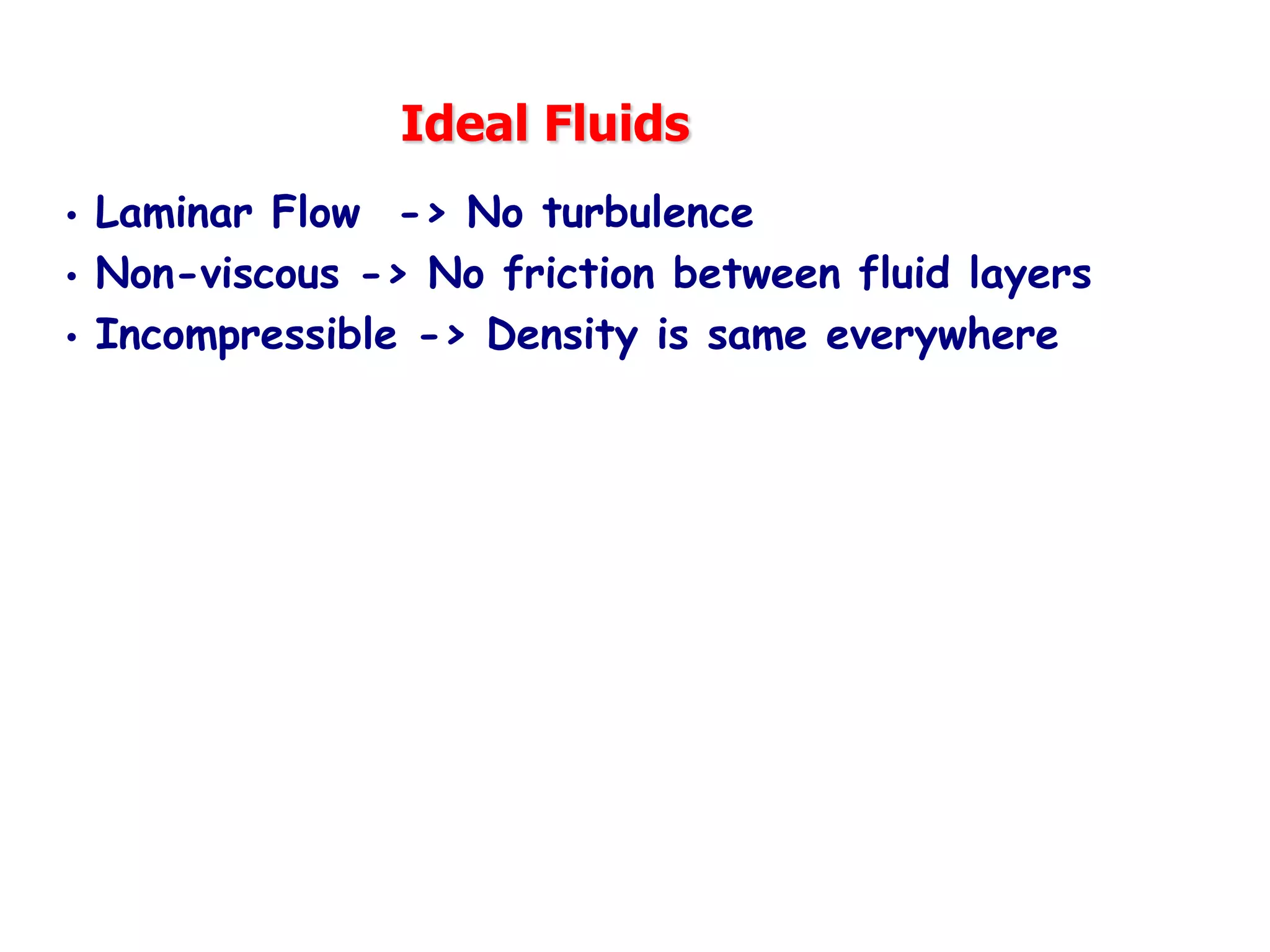 Ideal Fluids

• Laminar Flow -> No turbulence
• Non-viscous -> No friction between fluid layers
• Incompressible -> Density is same everywhere